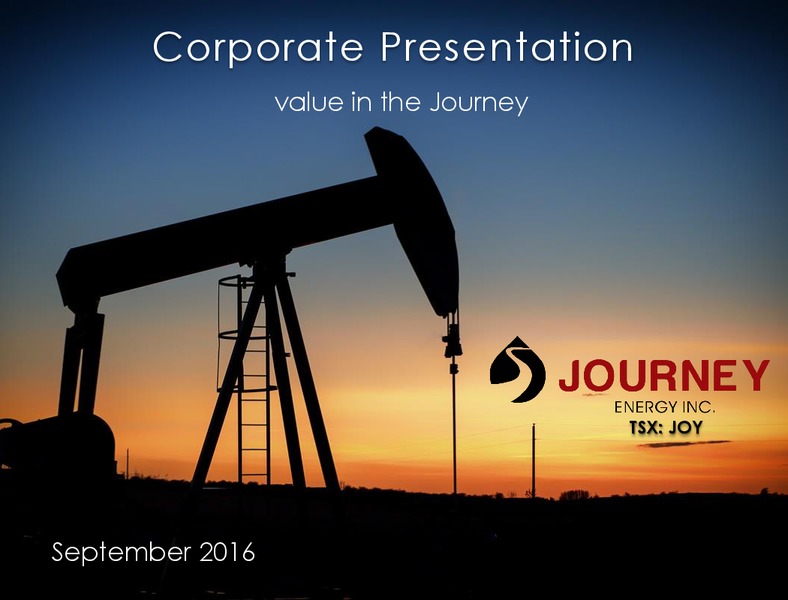 Corporate Presentation

value in the Journey

JOURNEY
ENERGY INC.
TSX: JOY

September 2016